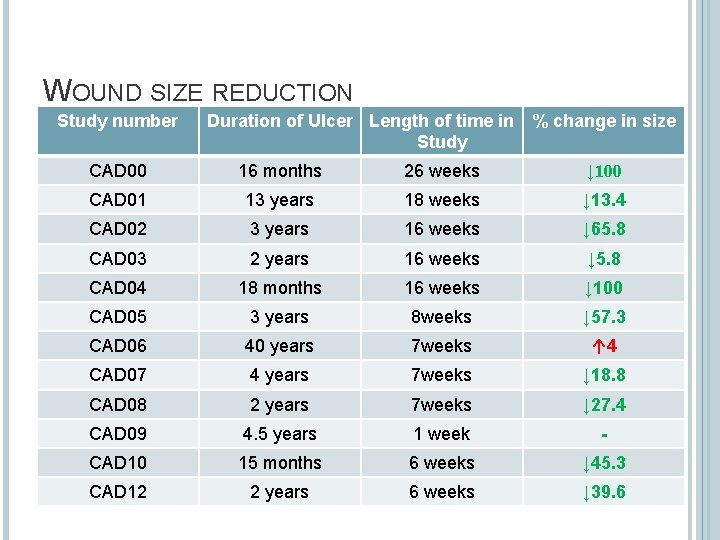 WOUND SIZE REDUCTION

| Study number | Duration of Ulcer | Length of time in Study | % change in size |
|---|---|---|---|
| CAD00 | 16 months | 26 weeks | ↓100 |
| CAD01 | 13 years | 18 weeks | ↓13.4 |
| CAD02 | 3 years | 16 weeks | ↓65.8 |
| CAD03 | 2 years | 16 weeks | ↓5.8 |
| CAD04 | 18 months | 16 weeks | ↓100 |
| CAD05 | 3 years | 8weeks | ↓57.3 |
| CAD06 | 40 years | 7weeks | ↑4 |
| CAD07 | 4 years | 7weeks | ↓18.8 |
| CAD08 | 2 years | 7weeks | ↓27.4 |
| CAD09 | 4.5 years | 1 week | - |
| CAD10 | 15 months | 6 weeks | ↓45.3 |
| CAD12 | 2 years | 6 weeks | ↓39.6 |